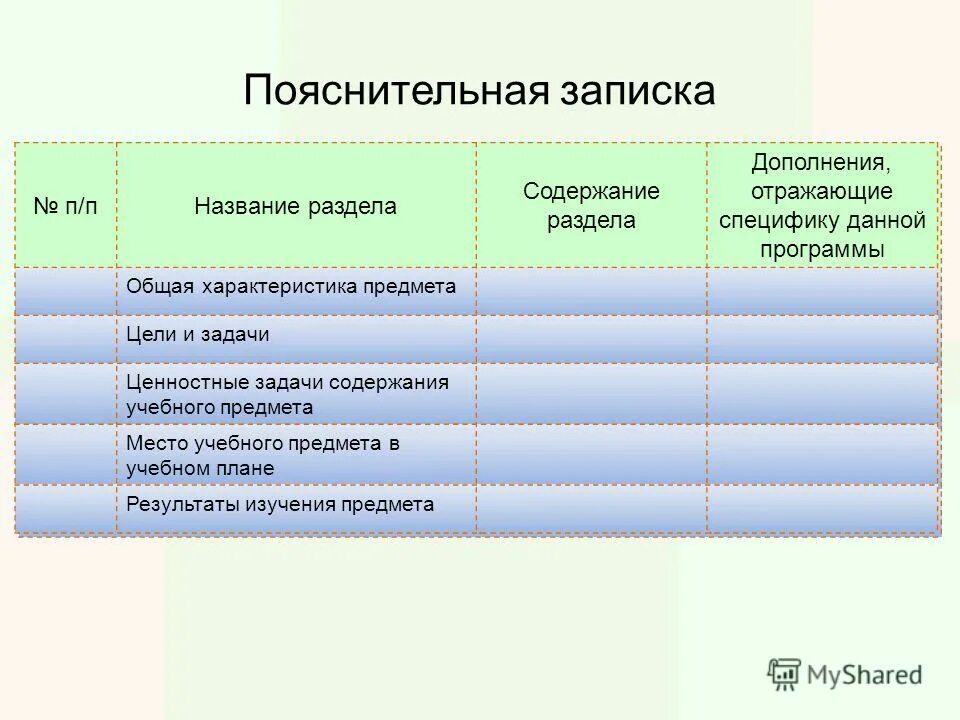 Пояснительная записка

| № п/п | Название раздела | Содержание раздела | Дополнения, отражающие специфику данной программы |
|---|---|---|---|
| | Общая характеристика предмета | | |
| | Цели и задачи | | |
| | Ценностные задачи содержания учебного предмета | | |
| | Место учебного предмета в учебном плане | | |
| | Результаты изучения предмета | | |

MyShared